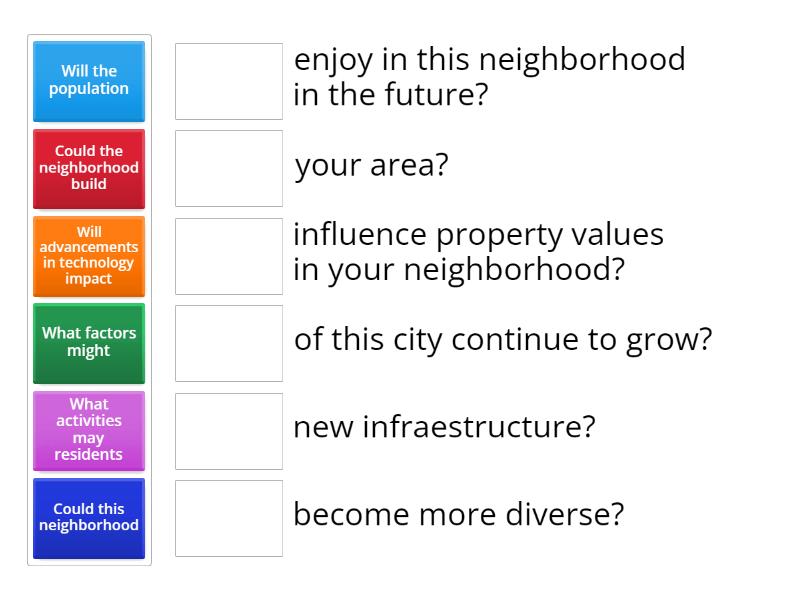 Will the population

Could the neighborhood build

Will advancements in technology impact

What factors might

What activities may residents

Could this neighborhood

enjoy in this neighborhood in the future?

your area?

influence property values in your neighborhood?

of this city continue to grow?

new infraestructure?

become more diverse?